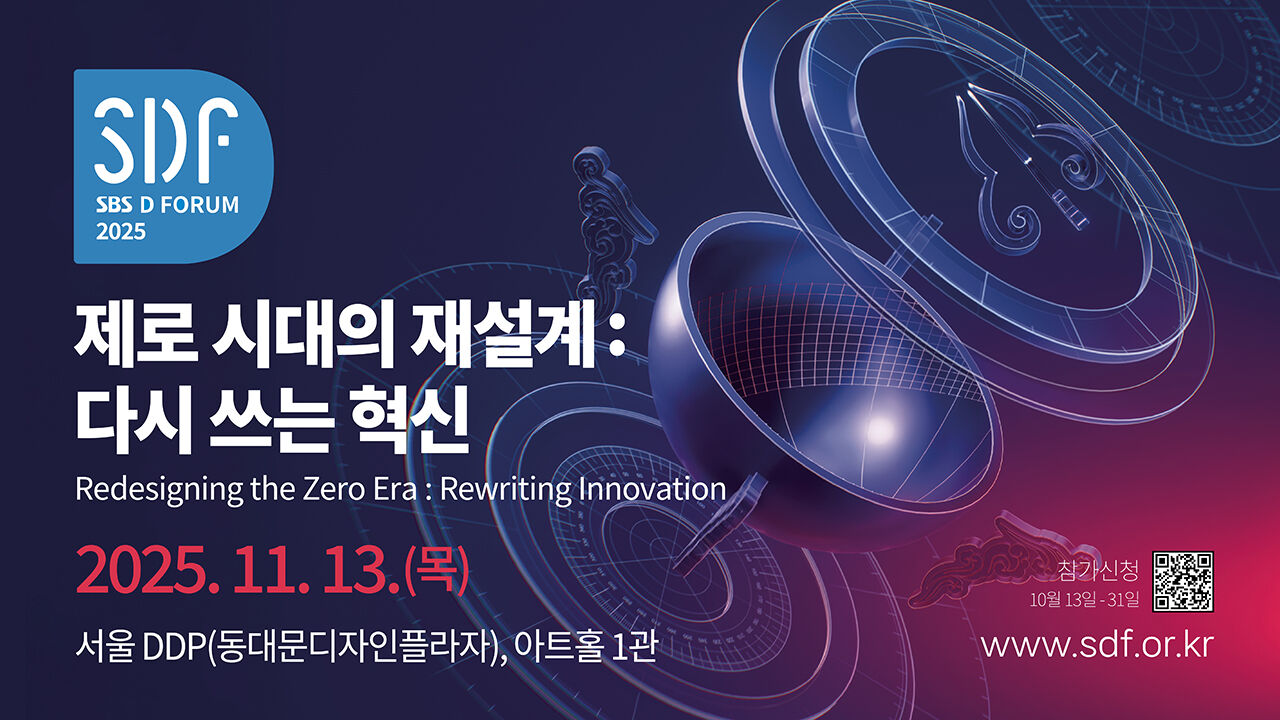 SDF
SBS D FORUM
2025

제로 시대의 재설계 :
다시 쓰는 혁신

Redesigning the Zero Era : Rewriting Innovation

2025. 11. 13.(목)

서울 DDP(동대문디자인플라자), 아트홀 1관

참가신청
10월 13일 - 31일

www.sdf.or.kr